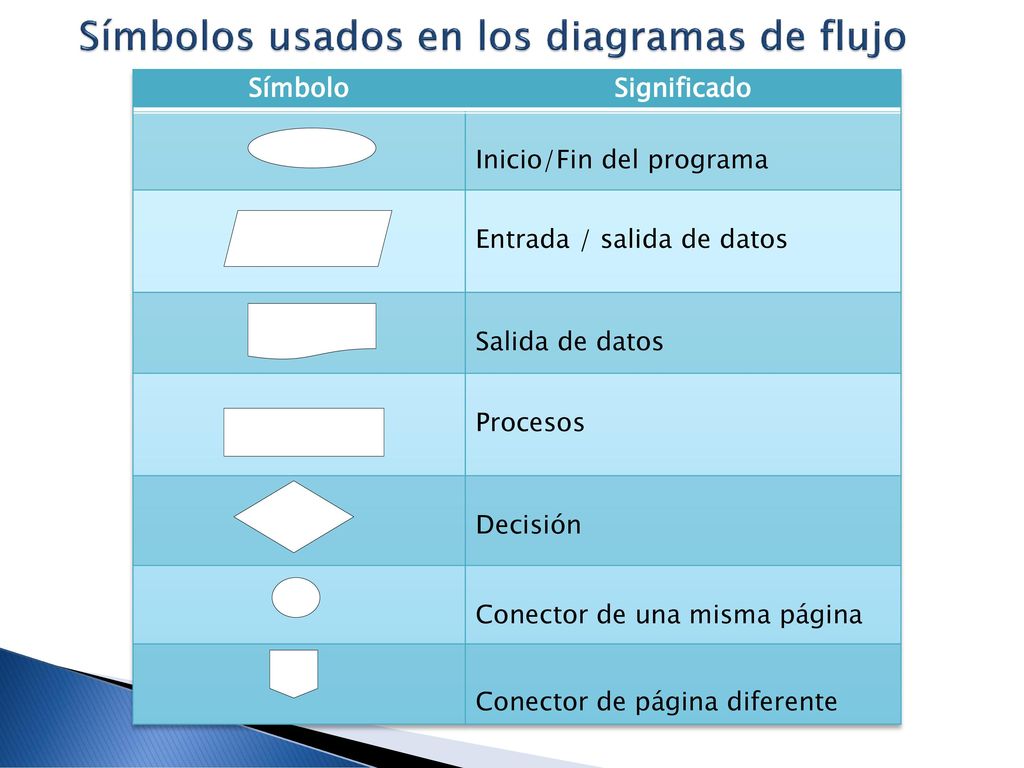 Símbolos usados en los diagramas de flujo

| Símbolo | Significado |
|---|---|
| | Inicio/Fin del programa |
| | Entrada / salida de datos |
| | Salida de datos |
| | Procesos |
| | Decisión |
| | Conector de una misma página |
| | Conector de página diferente |